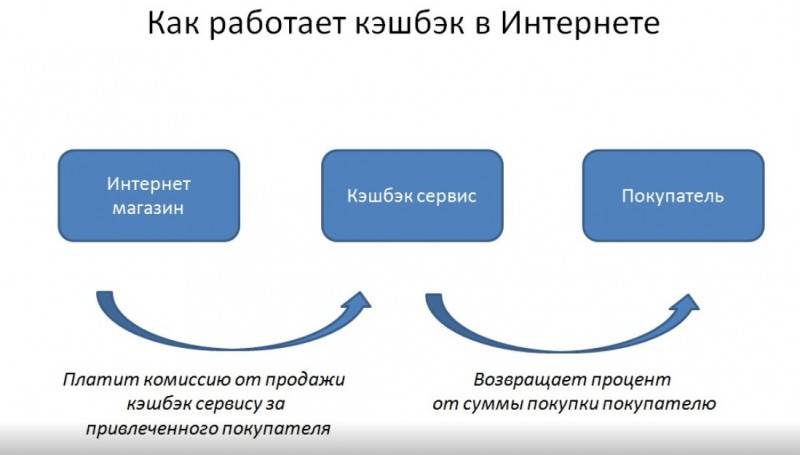 Как работает кэшбэк в Интернете

Интернет магазин

Кэшбэк сервис

Покупатель

Платит комиссию от продажи кэшбэк сервису за привлеченного покупателя

Возвращает процент от суммы покупки покупателю